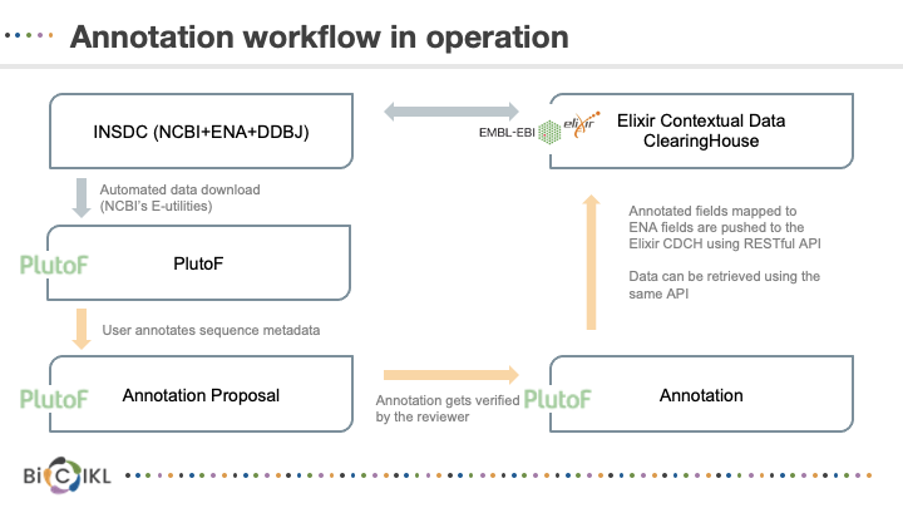 Annotation workflow in operation

INSDC (NCBI+ENA+DDBJ)

EMBL-EBI elixir Elixir Contextual Data ClearingHouse

Automated data download (NCBI's E-utilities)

PlutoF PlutoF

Annotated fields mapped to ENA fields are pushed to the Elixir CDCH using RESTful API

Data can be retrieved using the same API

User annotates sequence metadata

PlutoF Annotation Proposal

Annotation gets verified by the reviewer

PlutoF Annotation

BiCIKL